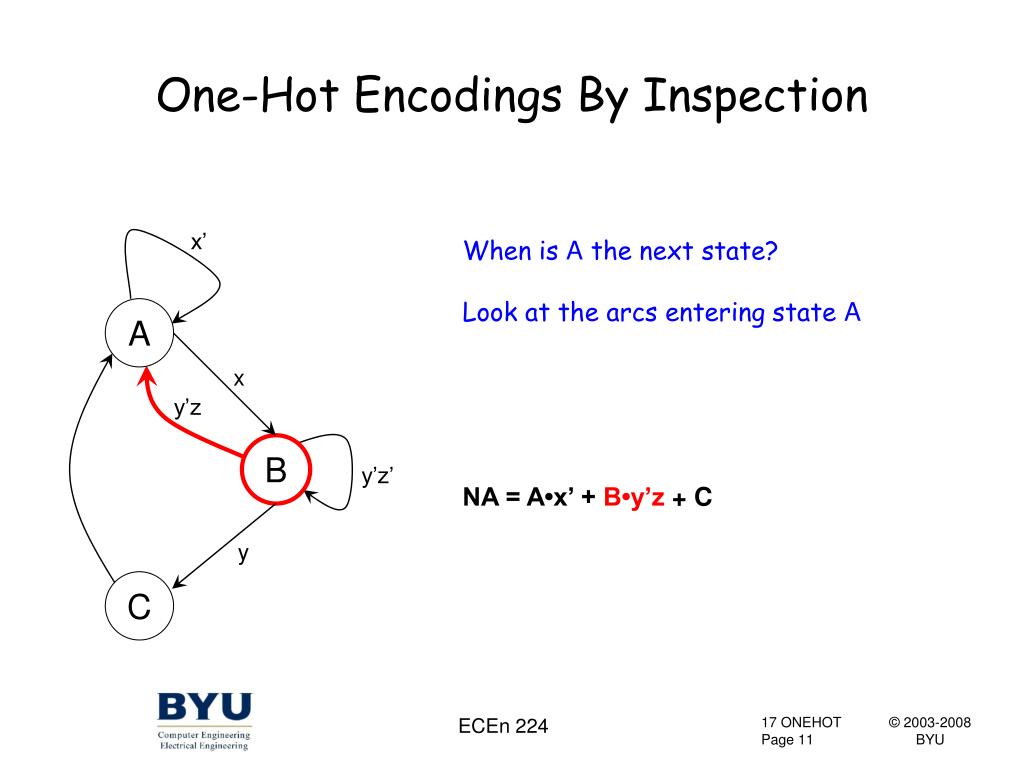 One-Hot Encodings By Inspection

x'

A

x

y'z

B

y'z'

y

C

When is A the next state?

Look at the arcs entering state A

NA = A•x' + B•y'z + C

BYU
Computer Engineering
Electrical Engineering

ECEn 224

17 ONEHOT
Page 11

© 2003-2008
BYU